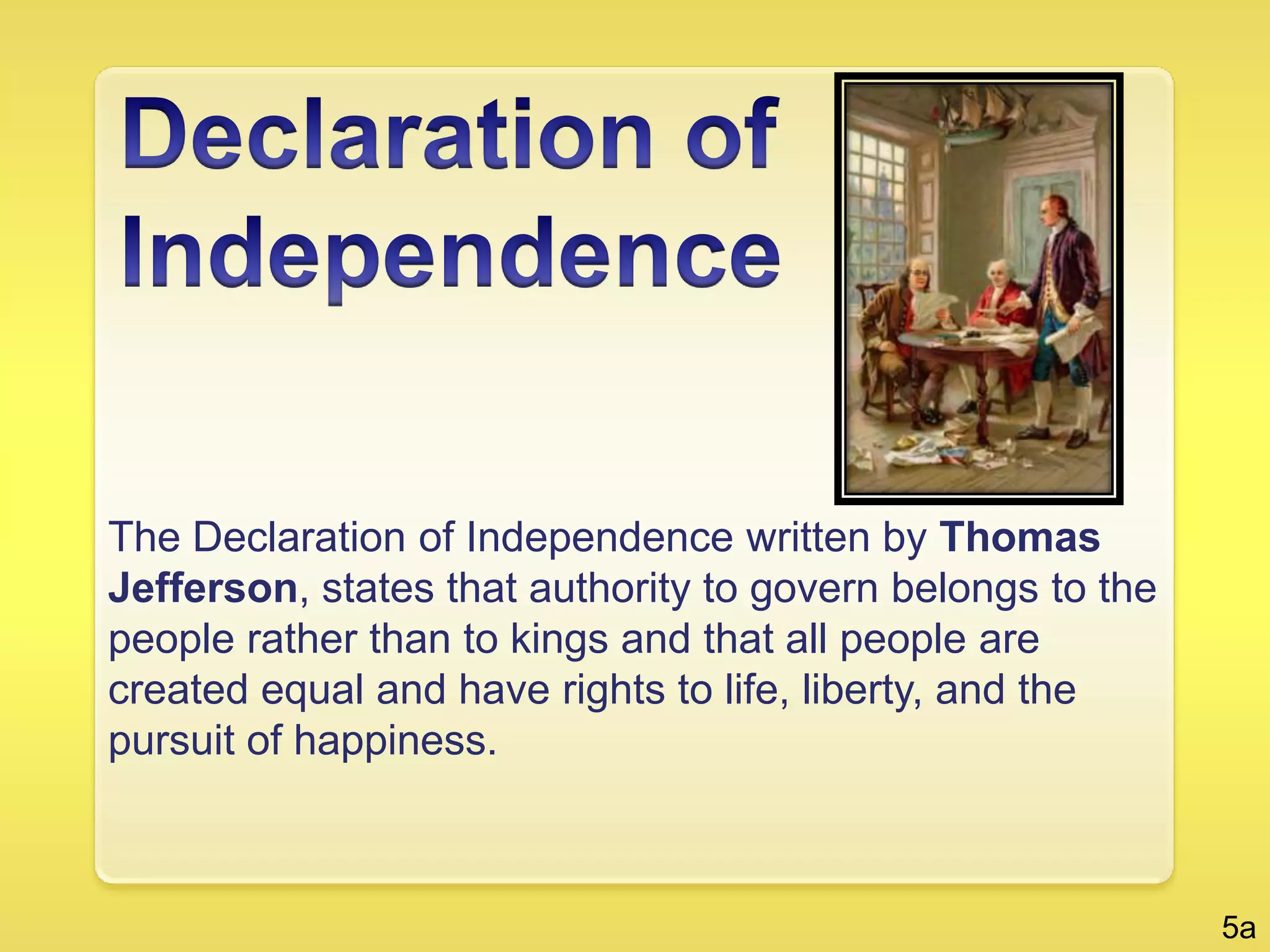 Declaration of Independence

The Declaration of Independence written by Thomas Jefferson, states that authority to govern belongs to the people rather than to kings and that all people are created equal and have rights to life, liberty, and the pursuit of happiness.

5a